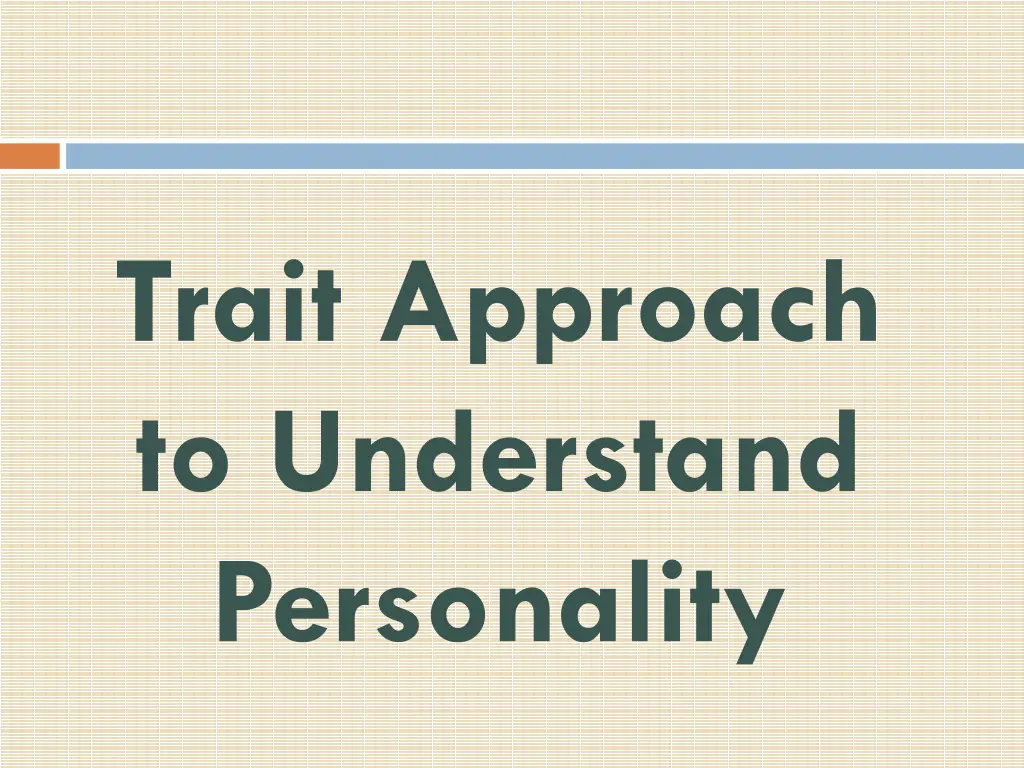 Trait Approach to Understand Personality